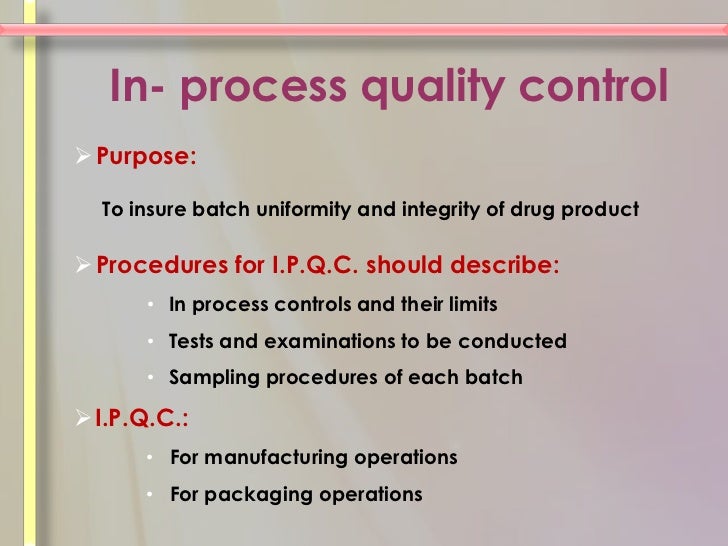 In- process quality control

➢ Purpose:

To insure batch uniformity and integrity of drug product

➢ Procedures for I.P.Q.C. should describe:

• In process controls and their limits
• Tests and examinations to be conducted
• Sampling procedures of each batch

➢ I.P.Q.C.:

• For manufacturing operations
• For packaging operations